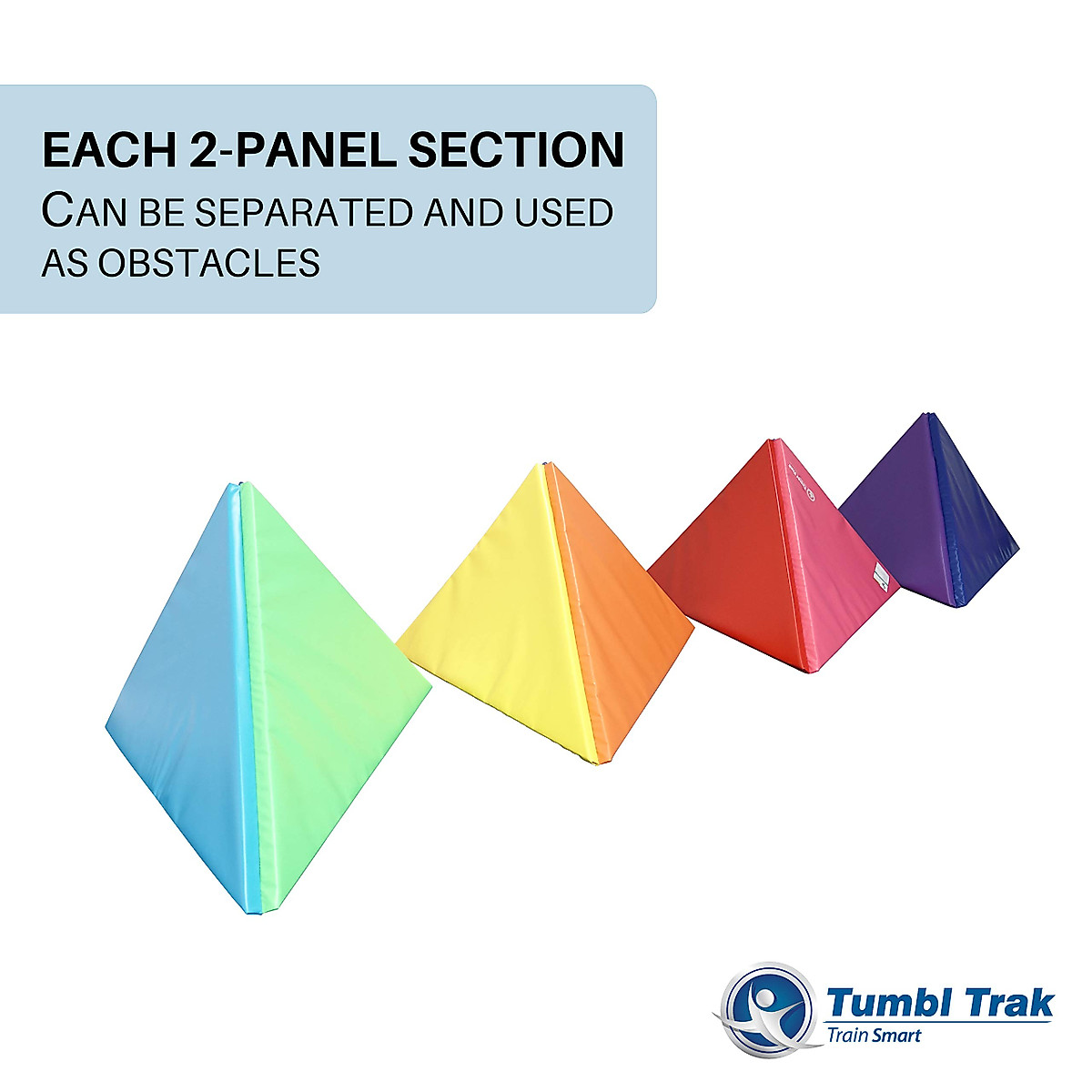 EACH 2-PANEL SECTION
CAN BE SEPARATED AND USED AS OBSTACLES

Tumbl Trak
Train Smart